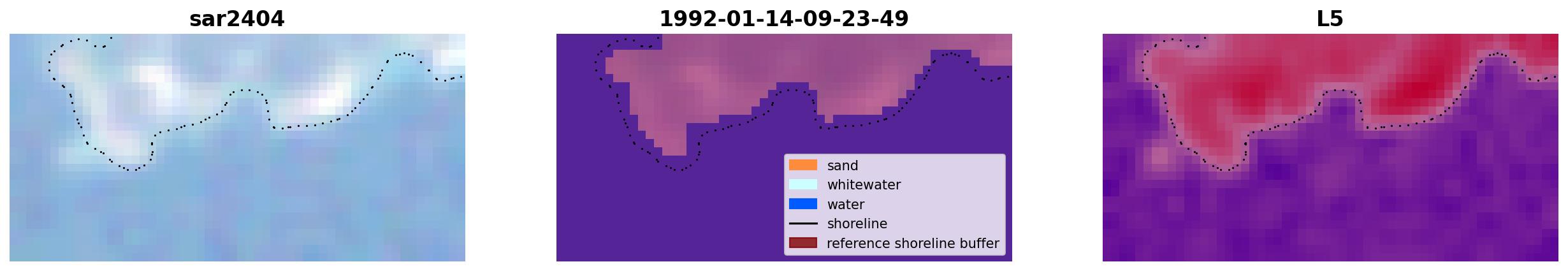 sar2404

1992-01-14-09-23-49

sand
whitewater
water
shoreline
reference shoreline buffer

L5